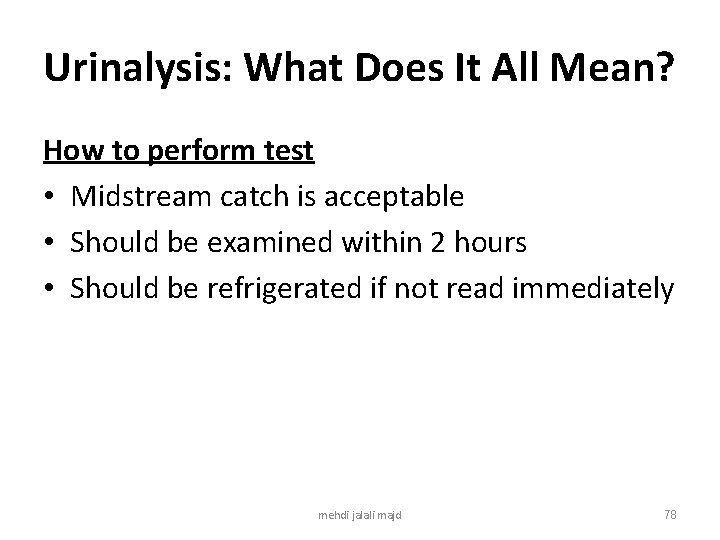 Urinalysis: What Does It All Mean?

How to perform test

• Midstream catch is acceptable
• Should be examined within 2 hours
• Should be refrigerated if not read immediately

mehdi jalali majd

78